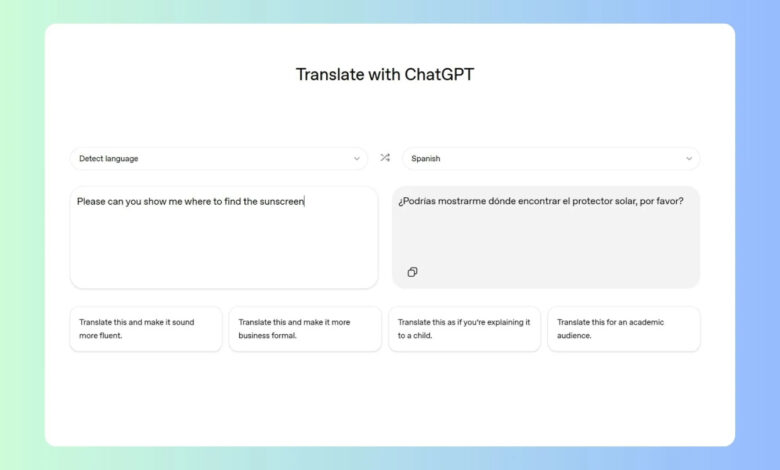 Translate with ChatGPT

Detect language

Spanish

Please can you show me where to find the sunscreen

¿Podrías mostrarme dónde encontrar el protector solar, por favor?

Translate this and make it sound more fluent.

Translate this and make it more business formal.

Translate this as if you're explaining it to a child.

Translate this for an academic audience.